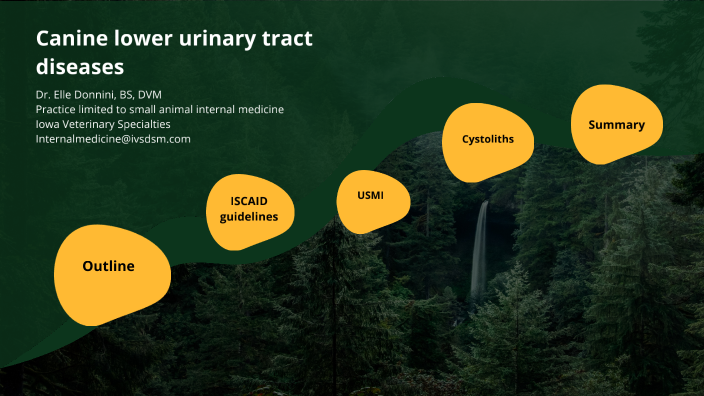 Canine lower urinary tract diseases

Dr. Elle Donnini, BS, DVM
Practice limited to small animal internal medicine
Iowa Veterinary Specialties
Internalmedicine@ivsdsm.com

Outline

ISCAID guidelines

USMI

Cystoliths

Summary